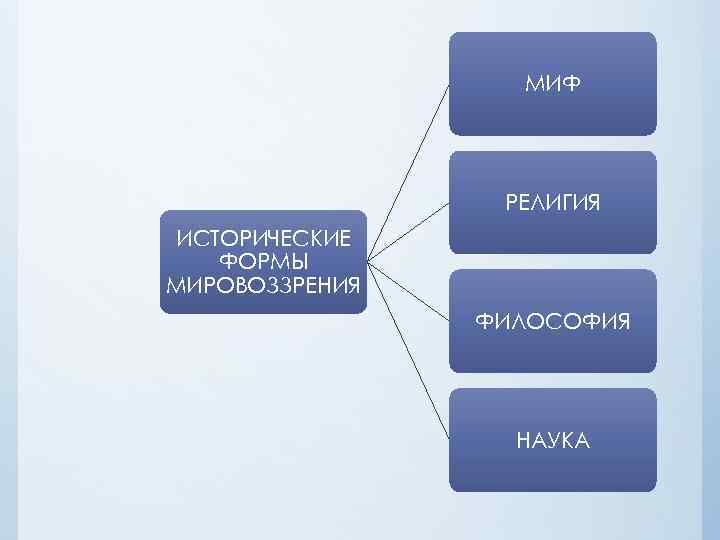 ИСТОРИЧЕСКИЕ ФОРМЫ МИРОВОЗЗРЕНИЯ

МИФ

РЕЛИГИЯ

ФИЛОСОФИЯ

НАУКА